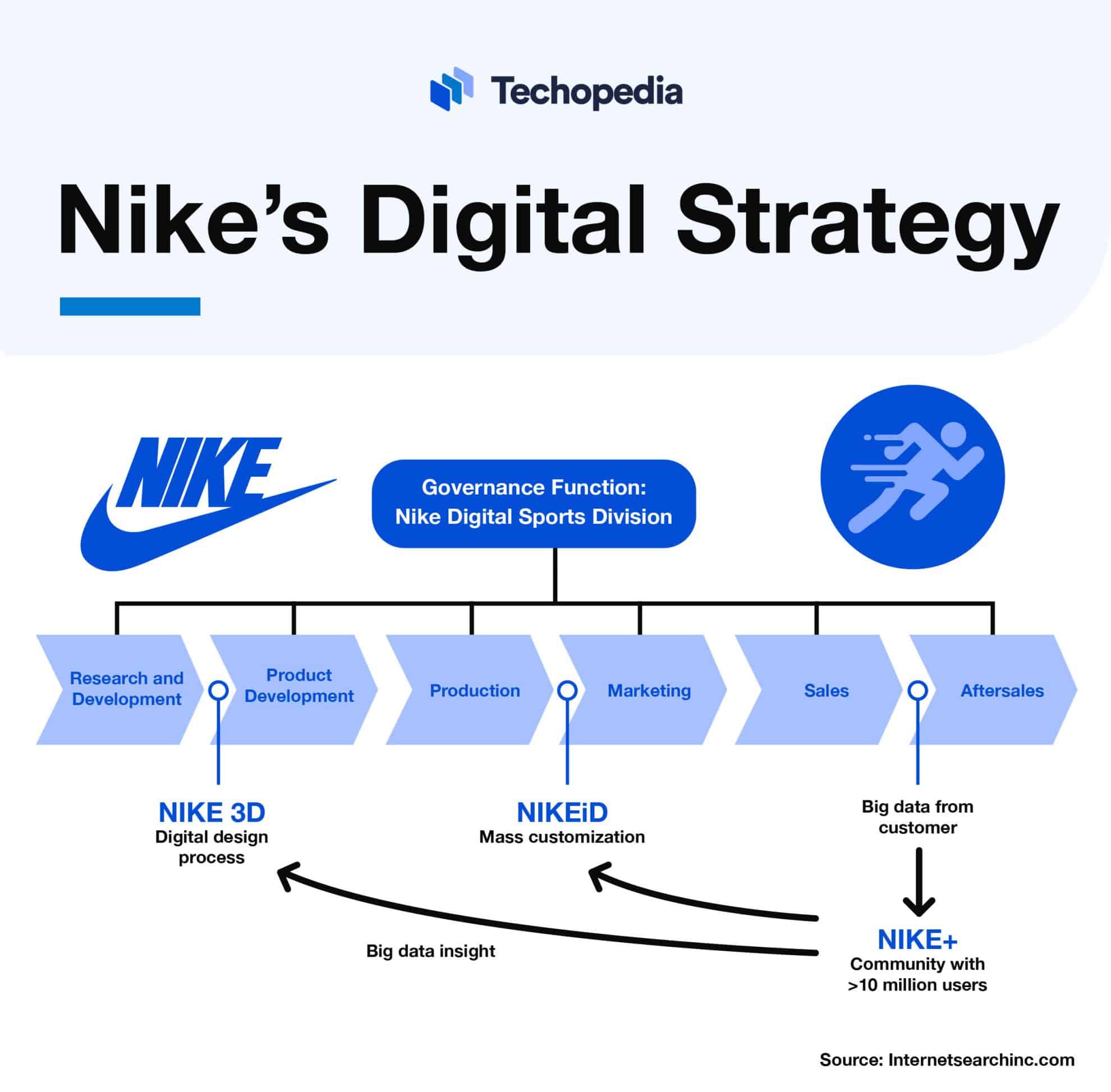 Techopedia

Nike's Digital Strategy

NIKE

Governance Function: Nike Digital Sports Division

Research and Development

Product Development

Production

Marketing

Sales

Aftersales

NIKE 3D
Digital design process

NIKEiD
Mass customization

Big data from customer

NIKE+
Community with >10 million users

Big data insight

Source: Internetsearchinc.com